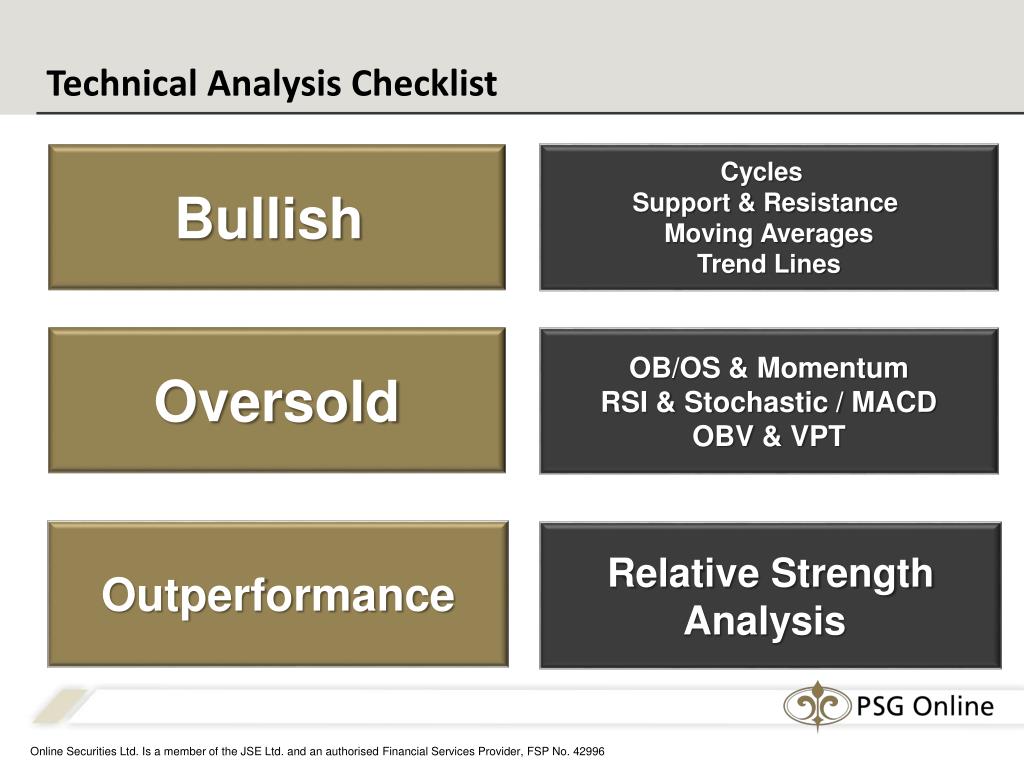 Technical Analysis Checklist

Bullish

Cycles
Support & Resistance
Moving Averages
Trend Lines

Oversold

OB/OS & Momentum
RSI & Stochastic / MACD
OBV & VPT

Outperformance

Relative Strength Analysis

PSG Online

Online Securities Ltd. Is a member of the JSE Ltd. and an authorised Financial Services Provider, FSP No. 42996